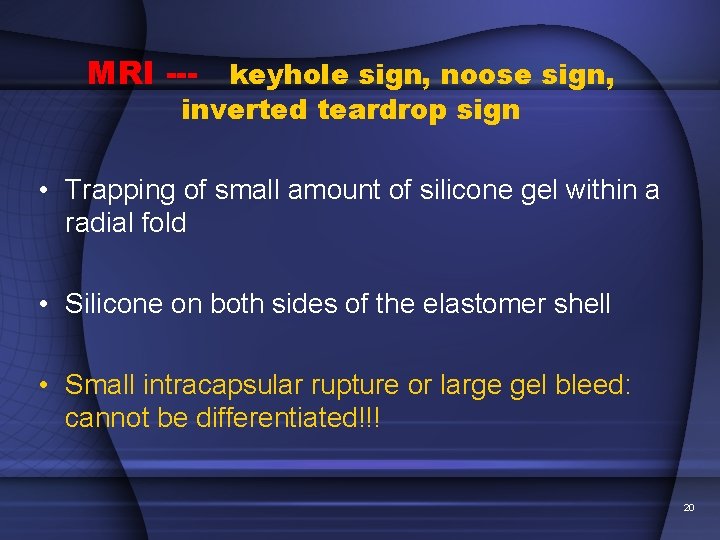 MRI --- keyhole sign, noose sign, inverted teardrop sign

• Trapping of small amount of silicone gel within a radial fold

• Silicone on both sides of the elastomer shell

• Small intracapsular rupture or large gel bleed: cannot be differentiated!!!

20